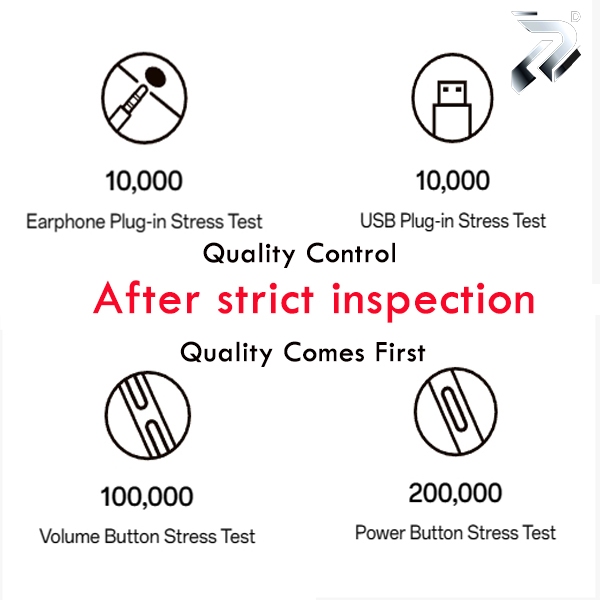 10,000
Earphone Plug-in Stress Test

10,000
USB Plug-in Stress Test

Quality Control

After strict inspection

Quality Comes First

100,000
Volume Button Stress Test

200,000
Power Button Stress Test